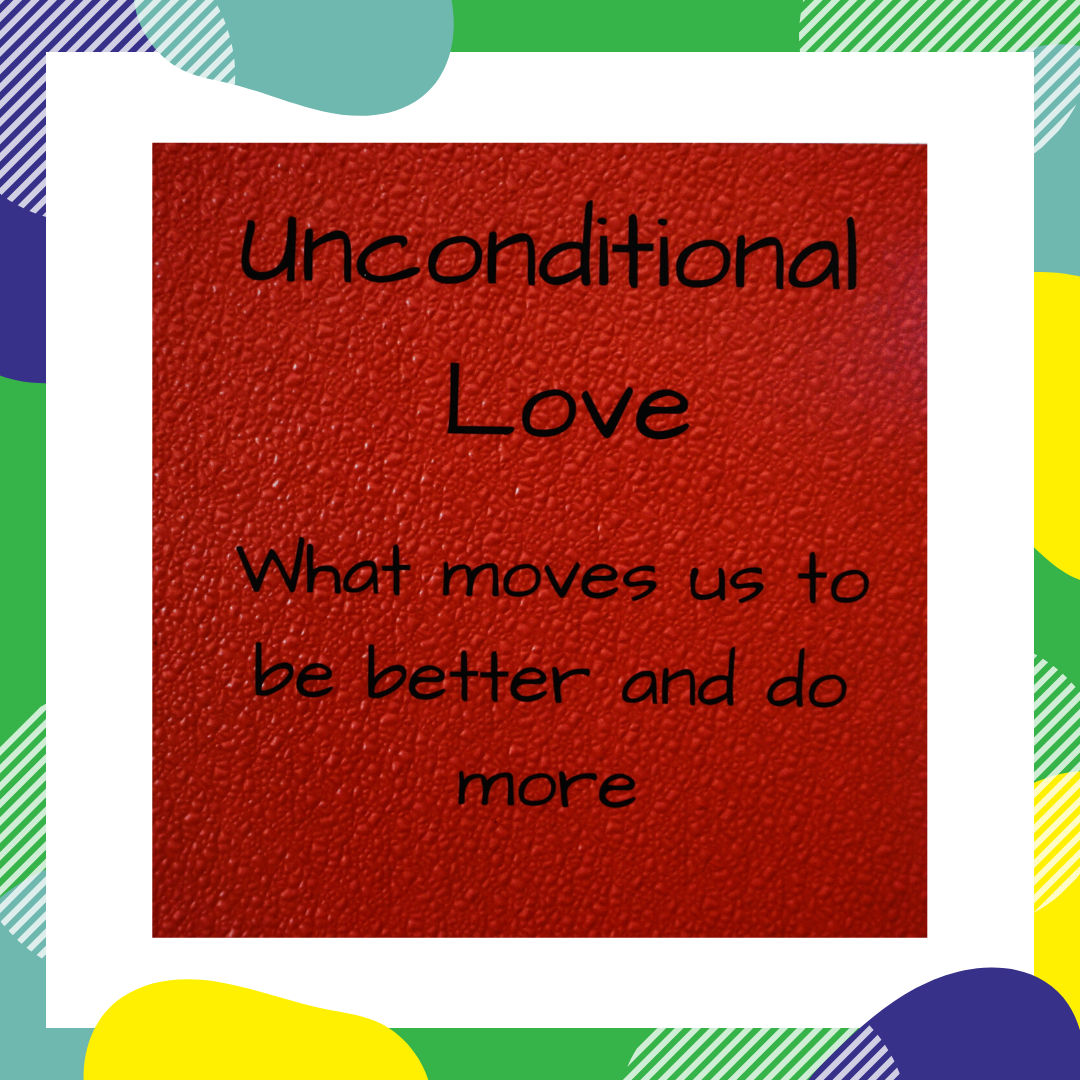 Unconditional Love

What moves us to be better and do more